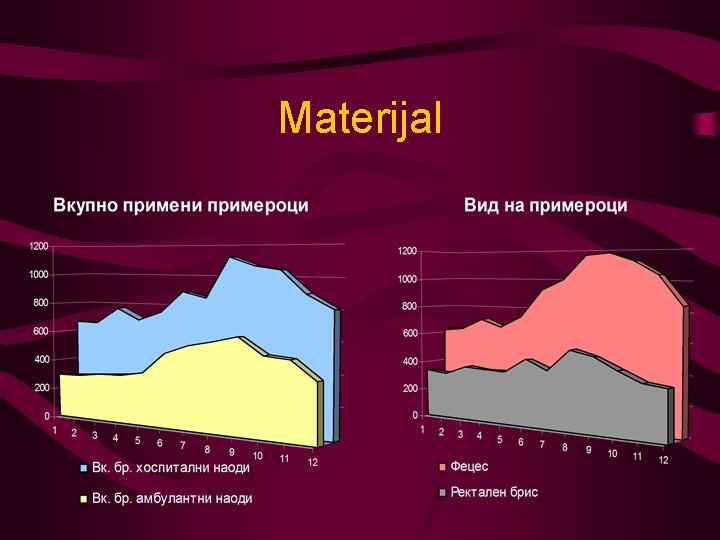 Materijal

Вкупно примени примероци

1200
1000
800
600
400
200
0
1 2 3 4 5 6 7 8 9 10 11 12

Вк. бр. хоспитални наоди

Вк. бр. амбулантни наоди

Вид на примероци

1200
1000
800
600
400
200
0
1 2 3 4 5 6 7 8 9 10 11 12

Фецес

Ректален брис